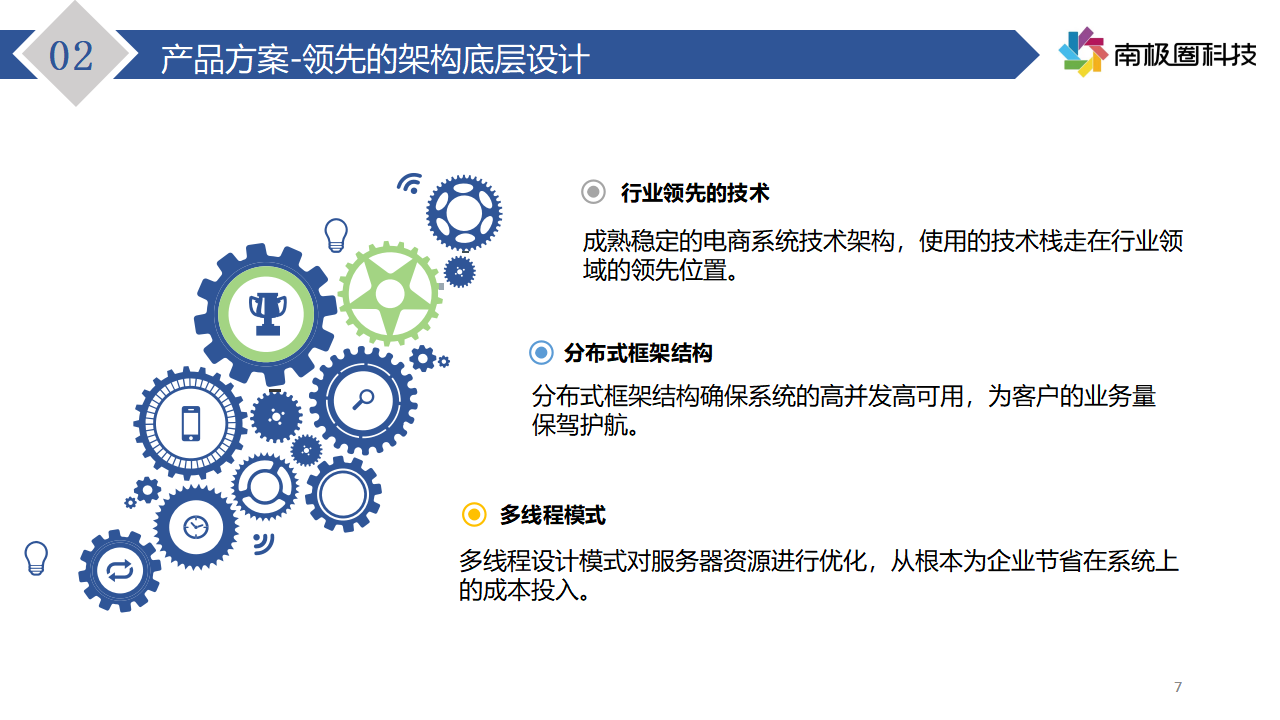 02

产品方案-领先的架构底层设计

南极圈科技

行业领先的技术

成熟稳定的电商系统技术架构，使用的技术栈走在行业领域的领先位置。

分布式框架结构

分布式框架结构确保系统的高并发高可用，为客户的业务量保驾护航。

多线程模式

多线程设计模式对服务器资源进行优化，从根本为企业节省在系统上的成本投入。

7